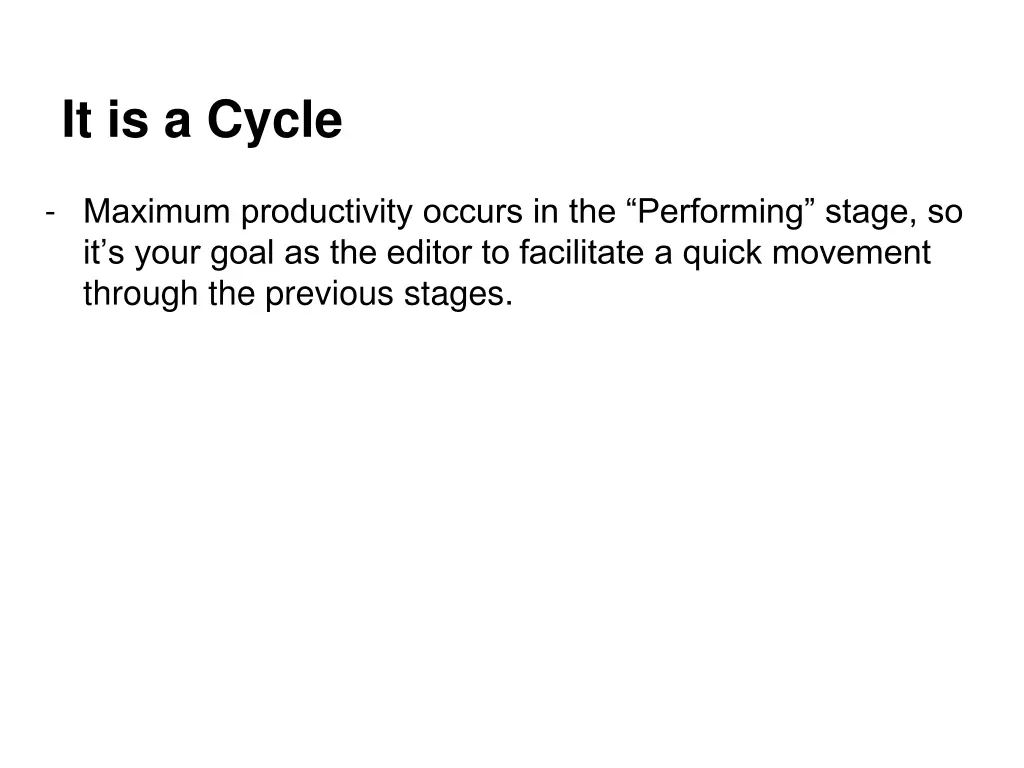 It is a Cycle

- Maximum productivity occurs in the “Performing” stage, so it’s your goal as the editor to facilitate a quick movement through the previous stages.